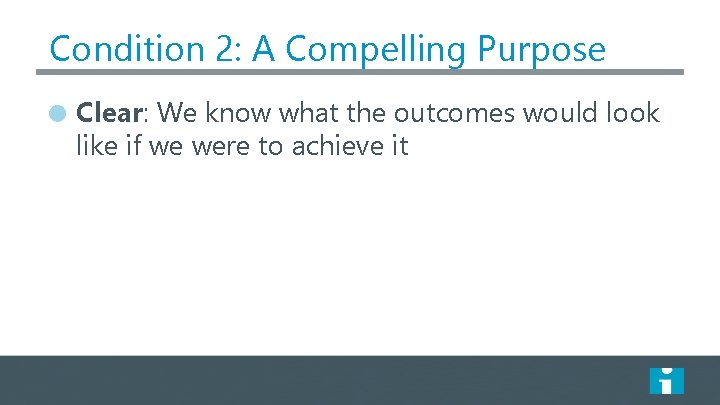 Condition 2: A Compelling Purpose

Clear: We know what the outcomes would look like if we were to achieve it